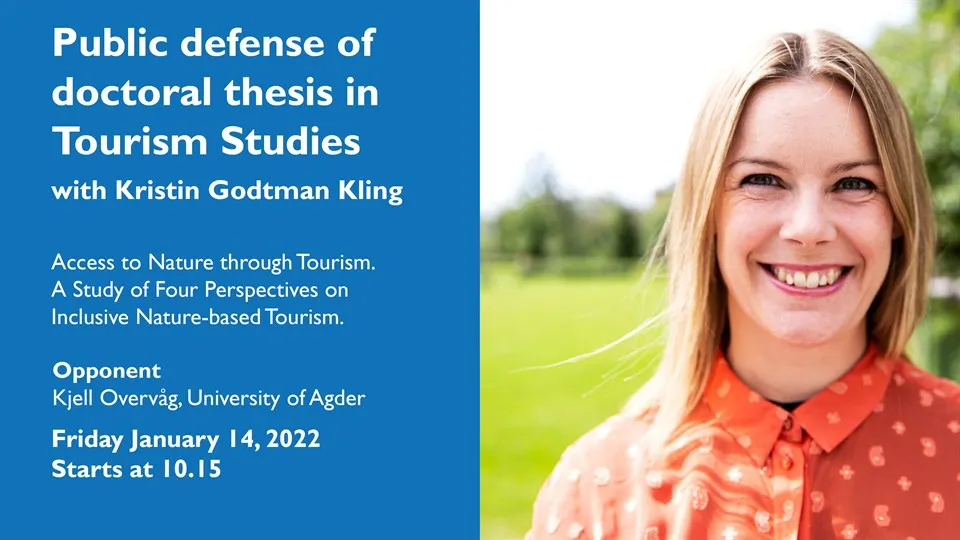 Public defense of doctoral thesis in Tourism Studies

with Kristin Godtman Kling

Access to Nature through Tourism. A Study of Four Perspectives on Inclusive Nature-based Tourism.

Opponent
Kjell Overvåg, University of Agder

Friday January 14, 2022
Starts at 10.15